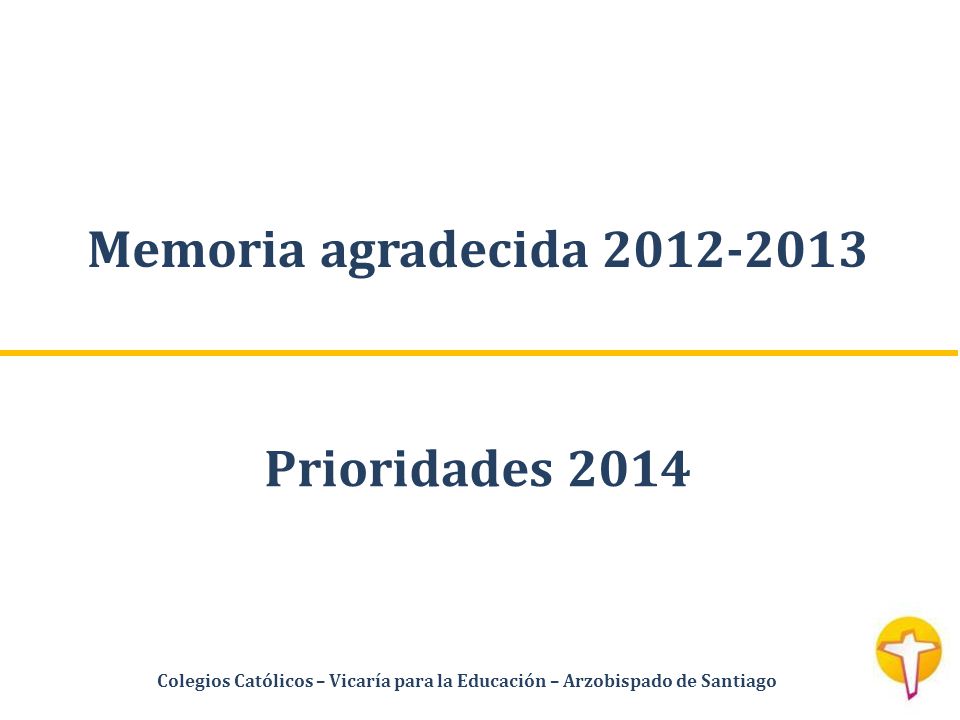 Memoria agradecida 2012-2013

Prioridades 2014

Colegios Católicos – Vicaría para la Educación – Arzobispado de Santiago